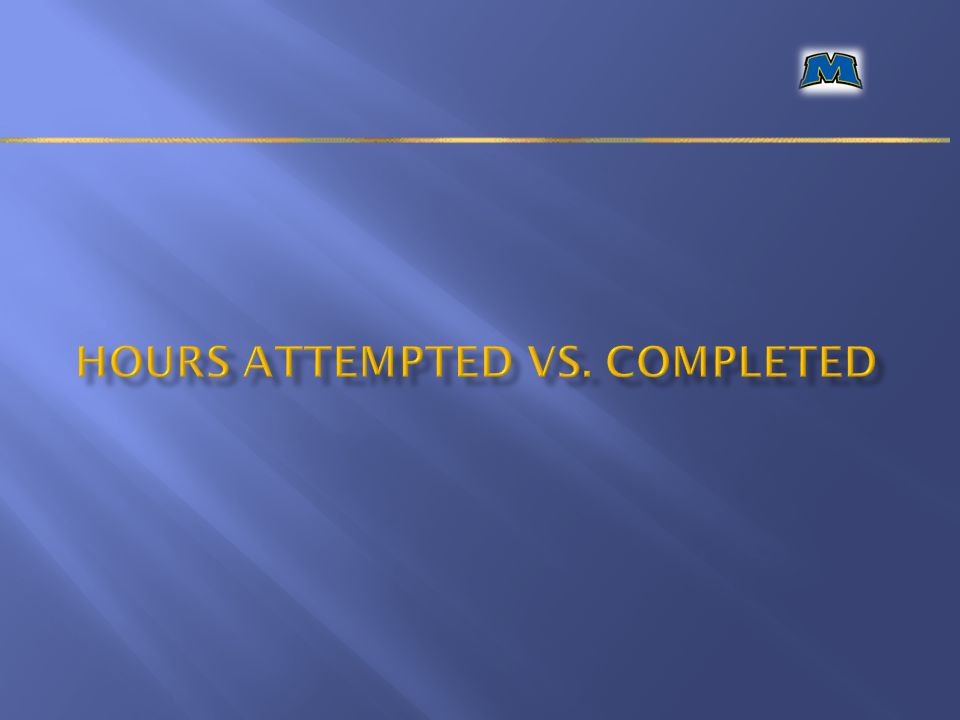 M

HOURS ATTEMPTED VS. COMPLETED